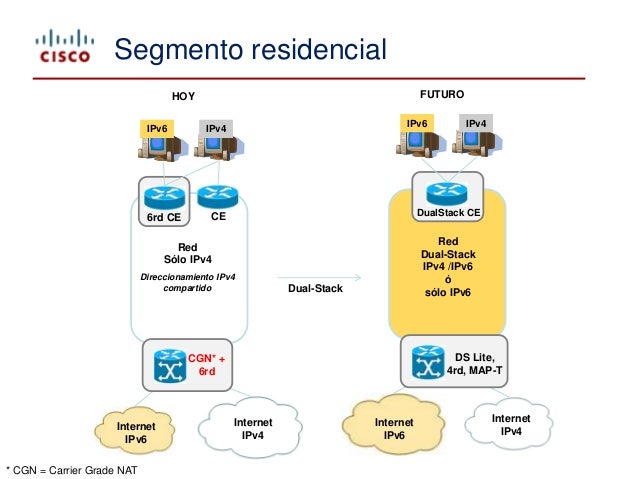 CISCO
Segmento residencial

HOY

IPv6
IPv4
6rd CE
CE
Red
Sólo IPv4
Direccionamiento IPv4 compartido
CGN* + 6rd
Internet IPv6
Internet IPv4

Dual-Stack

FUTURO

IPv6
IPv4
DualStack CE
Red
Dual-Stack
IPv4 /IPv6
ó
sólo IPv6
DS Lite, 4rd, MAP-T
Internet IPv6
Internet IPv4

* CGN = Carrier Grade NAT